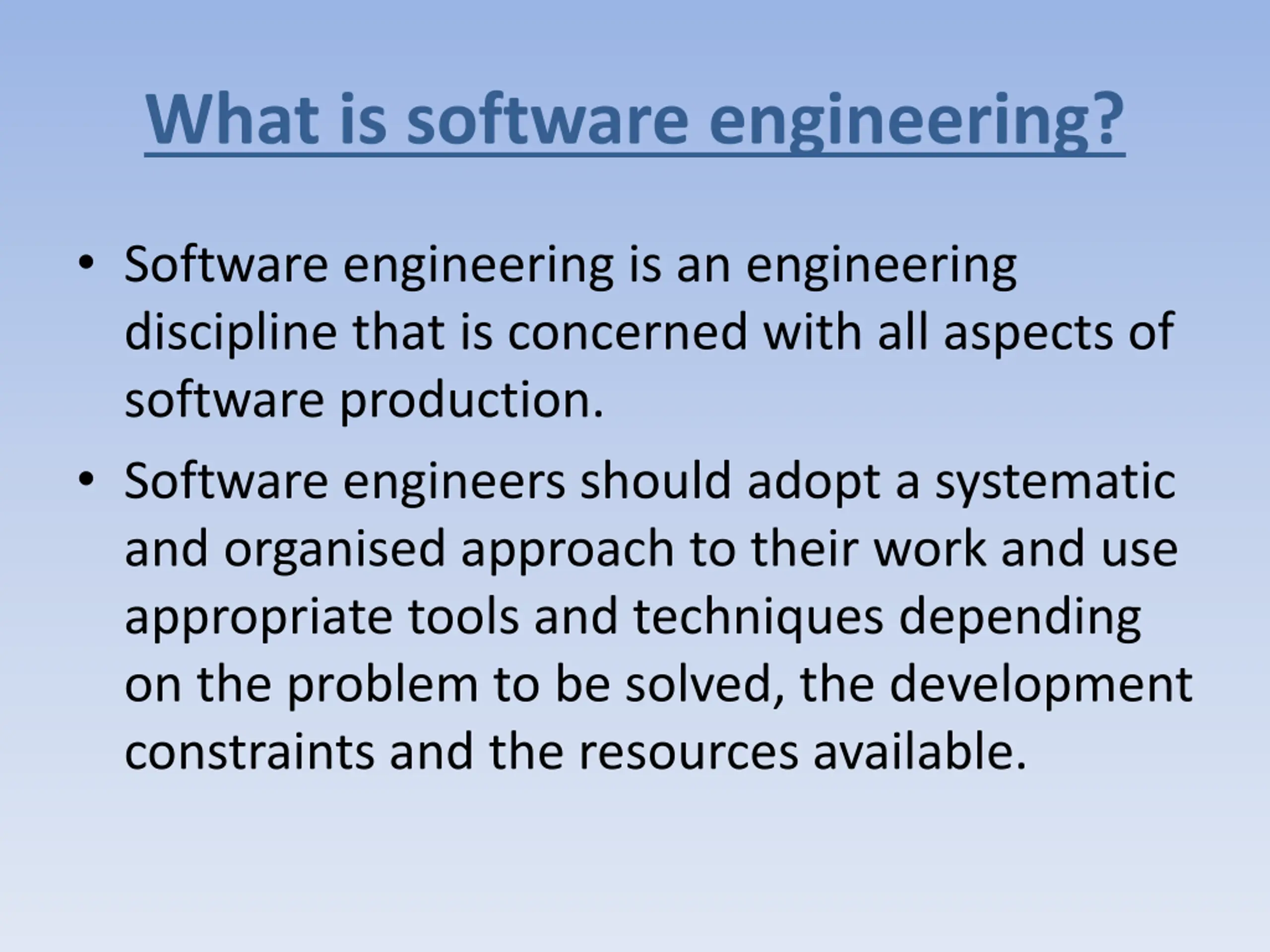 What is software engineering?

• Software engineering is an engineering discipline that is concerned with all aspects of software production.

• Software engineers should adopt a systematic and organised approach to their work and use appropriate tools and techniques depending on the problem to be solved, the development constraints and the resources available.